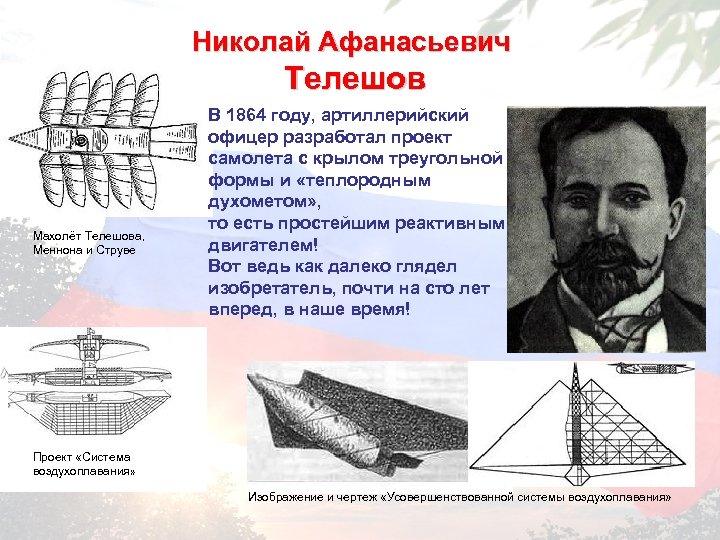 Николай Афанасьевич Телешов

В 1864 году, артиллерийский офицер разработал проект самолета с крылом треугольной формы и «теплородным духометом», то есть простейшим реактивным двигателем! Вот ведь как далеко глядел изобретатель, почти на сто лет вперед, в наше время!

Махолёт Телешова, Меннона и Струве

Проект «Система воздухоплавания»

Изображение и чертеж «Усовершенствованной системы воздухоплавания»